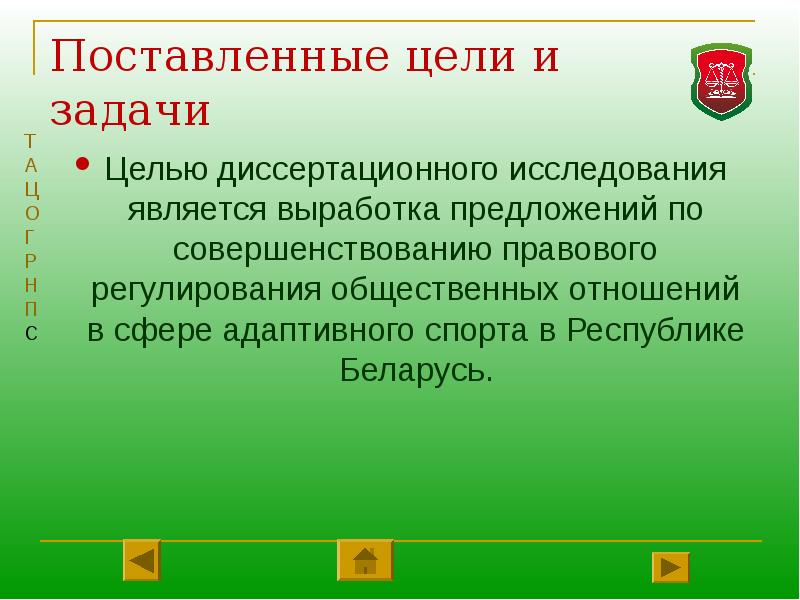 Поставленные цели и задачи

Т
А
Ц
О
Г
Р
Н
П
С

• Целью диссертационного исследования является выработка предложений по совершенствованию правового регулирования общественных отношений в сфере адаптивного спорта в Республике Беларусь.